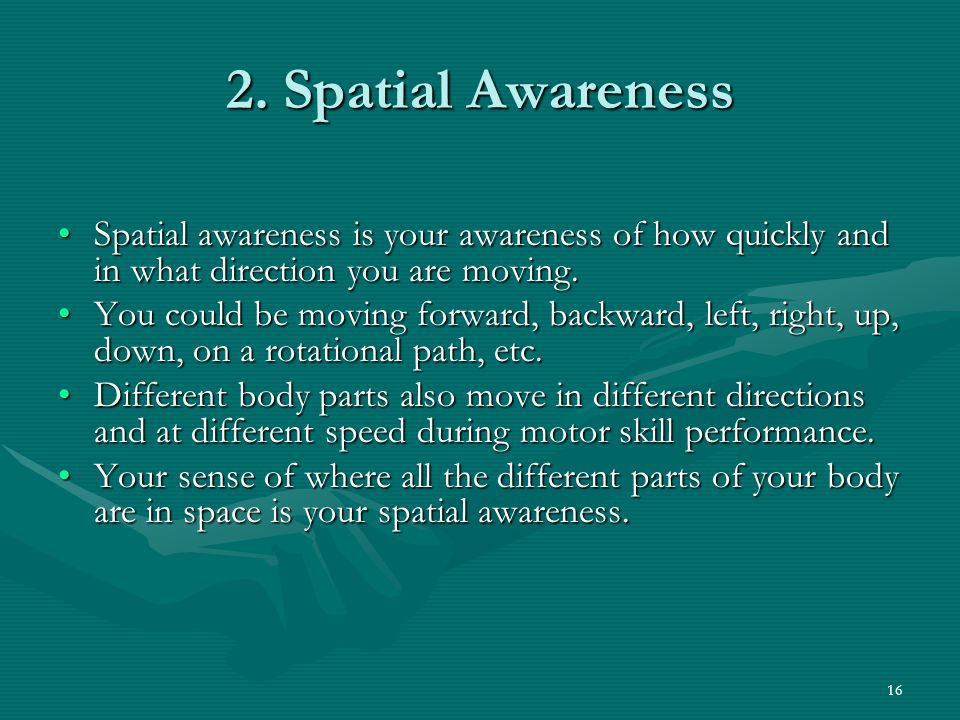 2. Spatial Awareness

• Spatial awareness is your awareness of how quickly and in what direction you are moving.
• You could be moving forward, backward, left, right, up, down, on a rotational path, etc.
• Different body parts also move in different directions and at different speed during motor skill performance.
• Your sense of where all the different parts of your body are in space is your spatial awareness.

16